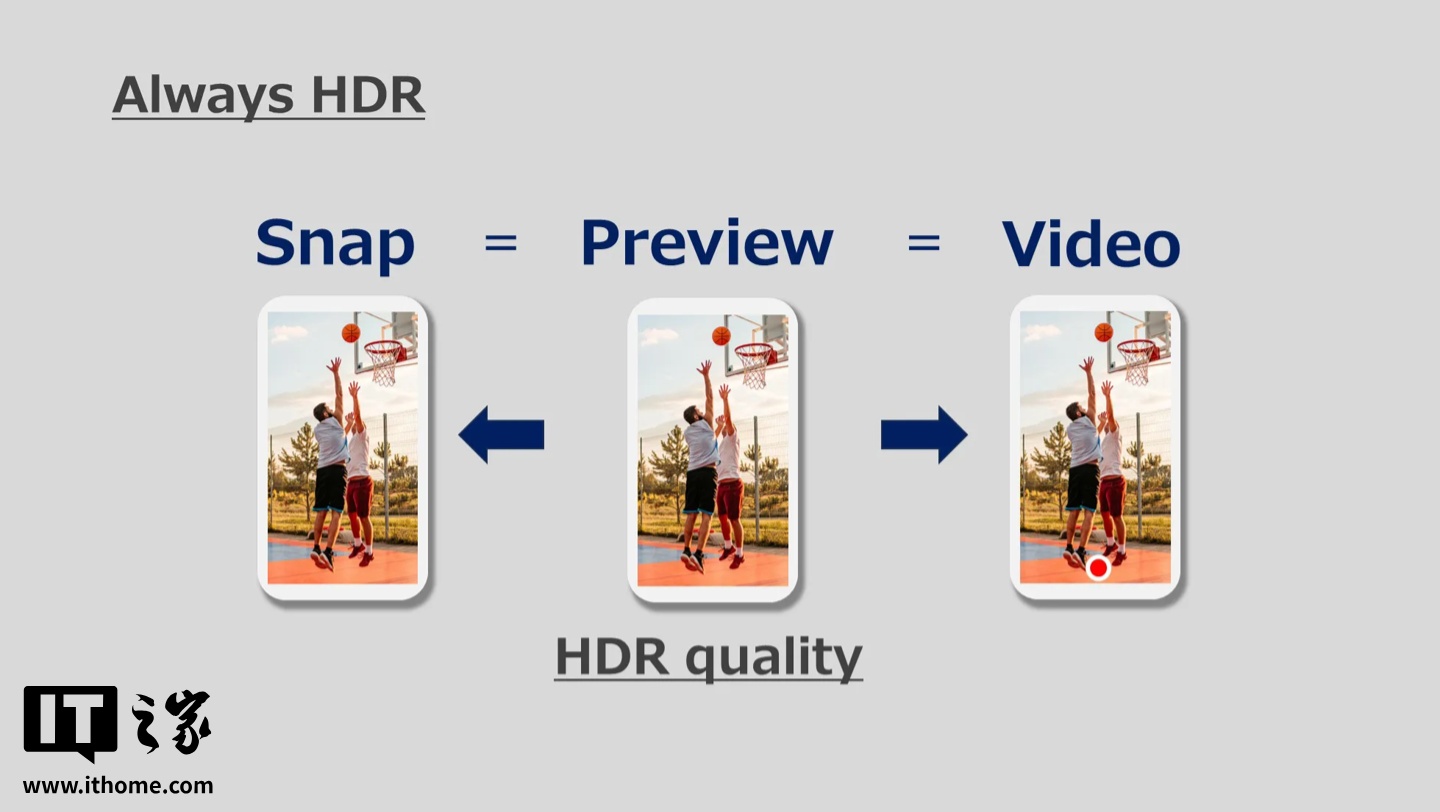 Always HDR

Snap = Preview = Video

HDR quality

IT之家
www.ithome.com